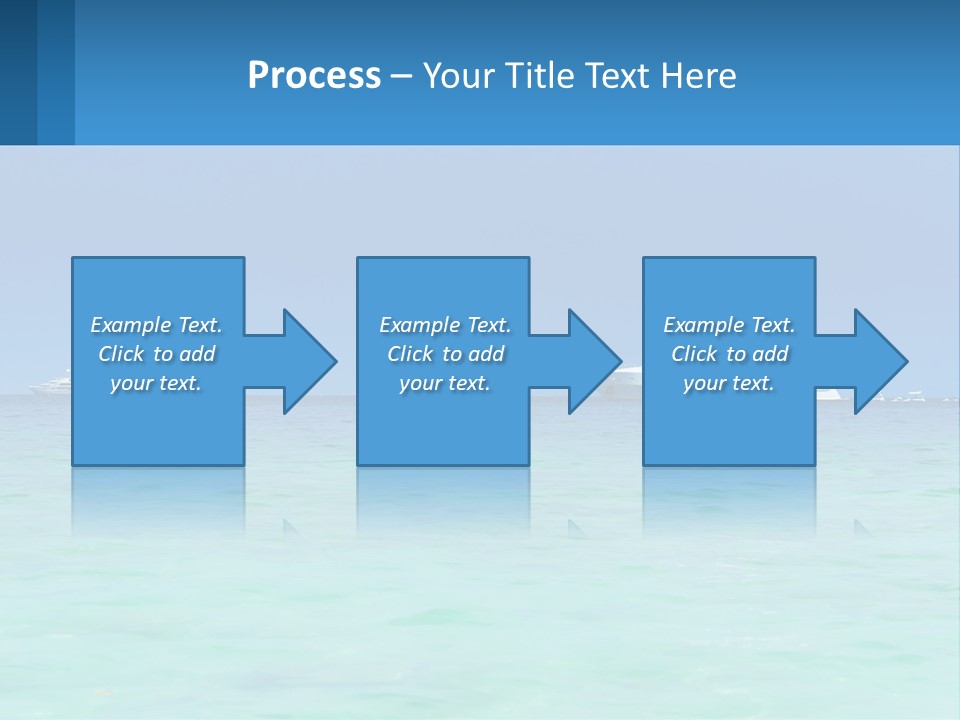 Process – Your Title Text Here

Example Text. Click to add your text.

Example Text. Click to add your text.

Example Text. Click to add your text.